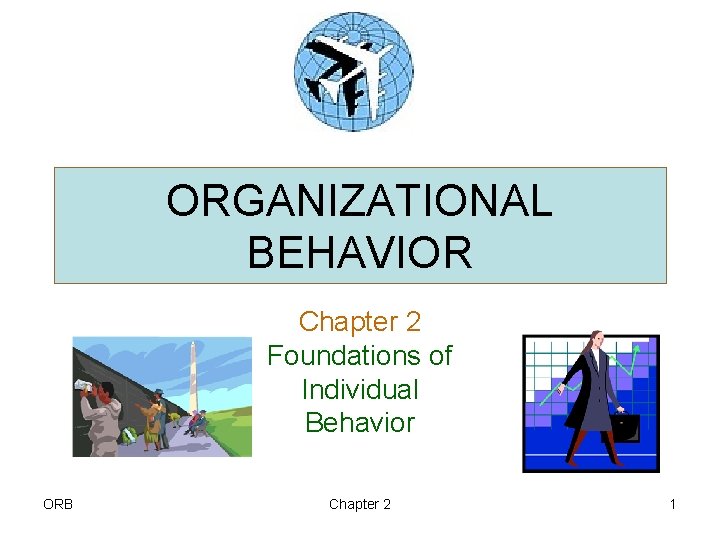 ORGANIZATIONAL BEHAVIOR

Chapter 2
Foundations of Individual Behavior

ORB Chapter 2 1